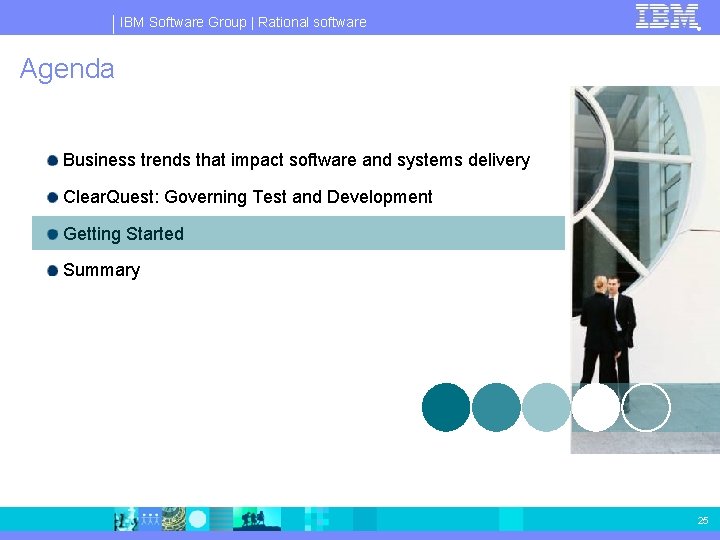 IBM Software Group | Rational software

IBM

Agenda

Business trends that impact software and systems delivery

ClearQuest: Governing Test and Development

Getting Started

Summary

25